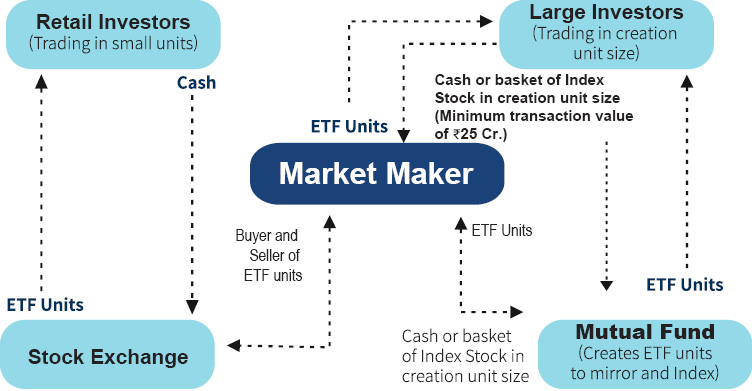 Retail Investors
(Trading in small units)

Large Investors
(Trading in creation unit size)

Cash

Cash or basket of Index Stock in creation unit size (Minimum transaction value of ₹25 Cr.)

ETF Units

Market Maker

Buyer and Seller of ETF units

ETF Units

ETF Units

ETF Units

Stock Exchange

Cash or basket of Index Stock in creation unit size

Mutual Fund
(Creates ETF units to mirror and Index)